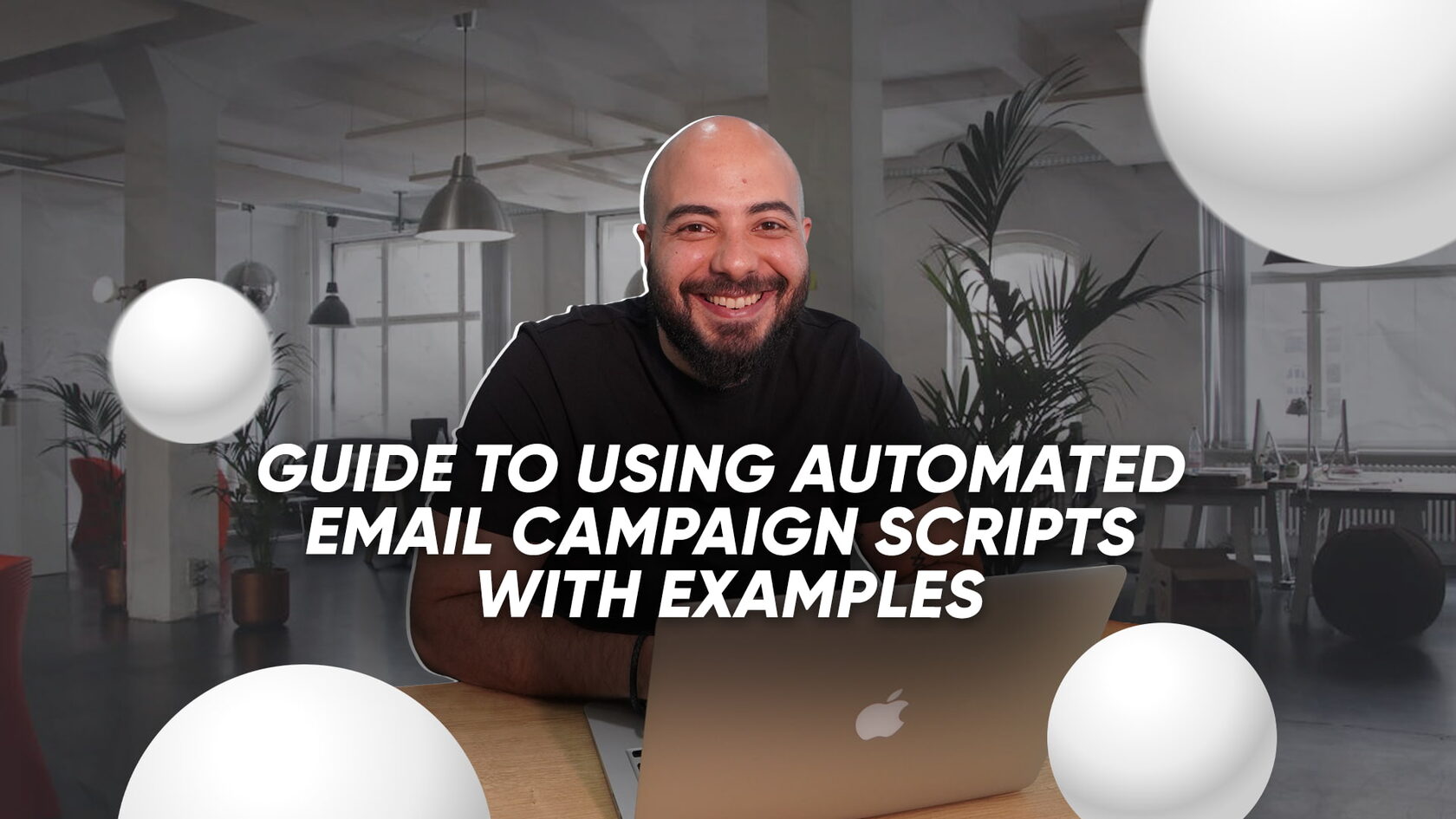 GUIDE TO USING AUTOMATED EMAIL CAMPAIGN SCRIPTS WITH EXAMPLES